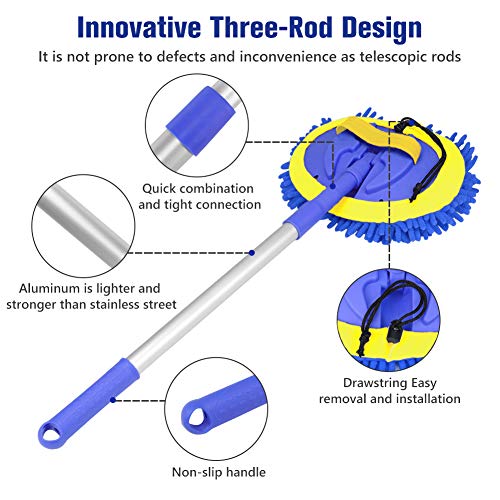 Innovative Three-Rod Design

It is not prone to defects and inconvenience as telescopic rods

Quick combination and tight connection

Aluminum is lighter and stronger than stainless street

Drawstring Easy removal and installation

Non-slip handle